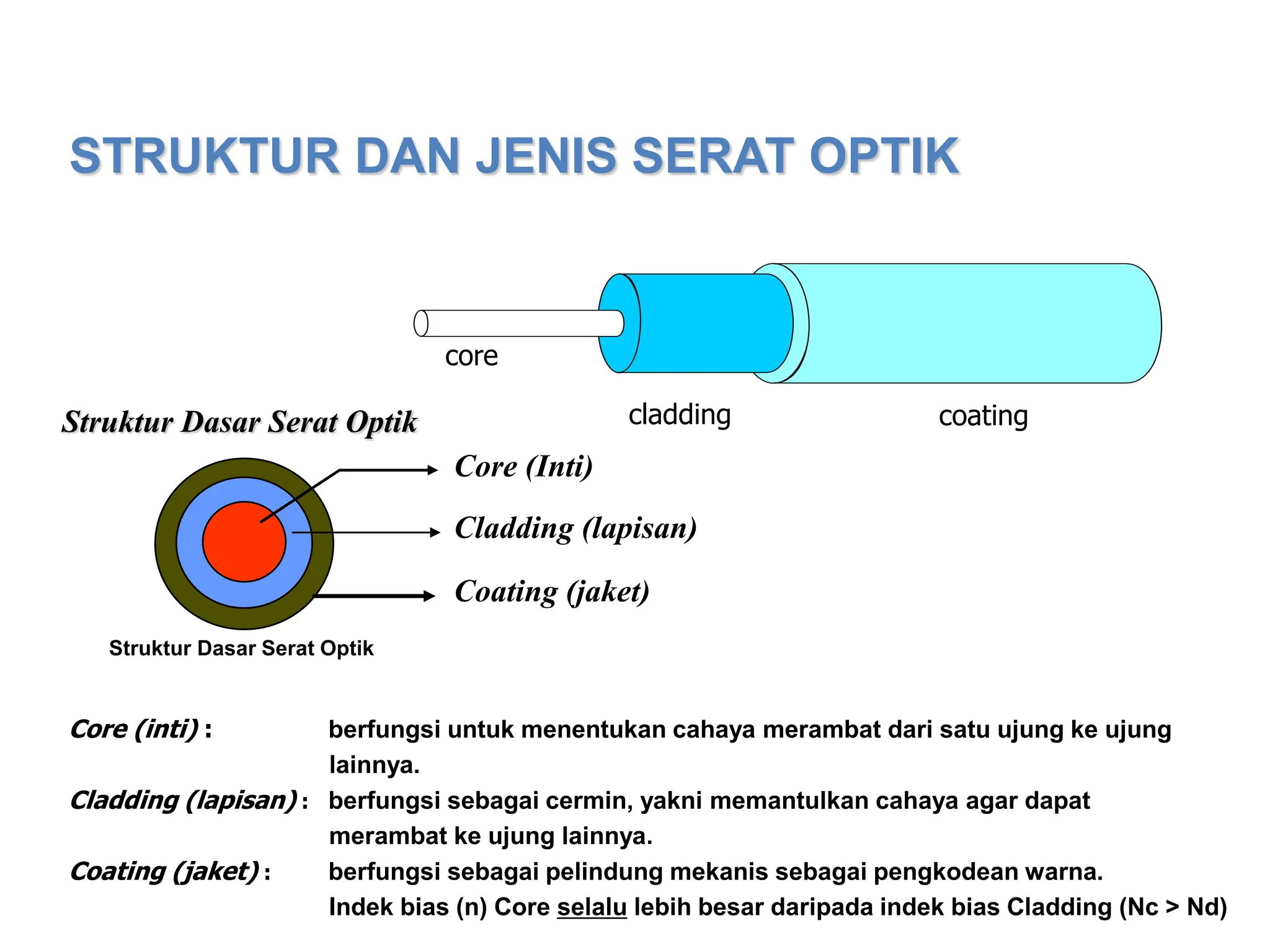 STRUKTUR DAN JENIS SERAT OPTIK

core

cladding

coating

Struktur Dasar Serat Optik

Core (Inti)

Cladding (lapisan)

Coating (jaket)

Struktur Dasar Serat Optik

Core (inti) : berfungsi untuk menentukan cahaya merambat dari satu ujung ke ujung lainnya.

Cladding (lapisan) : berfungsi sebagai cermin, yakni memantulkan cahaya agar dapat merambat ke ujung lainnya.

Coating (jaket) : berfungsi sebagai pelindung mekanis sebagai pengkodean warna.

Indek bias (n) Core selalu lebih besar daripada indek bias Cladding (Nc > Nd)